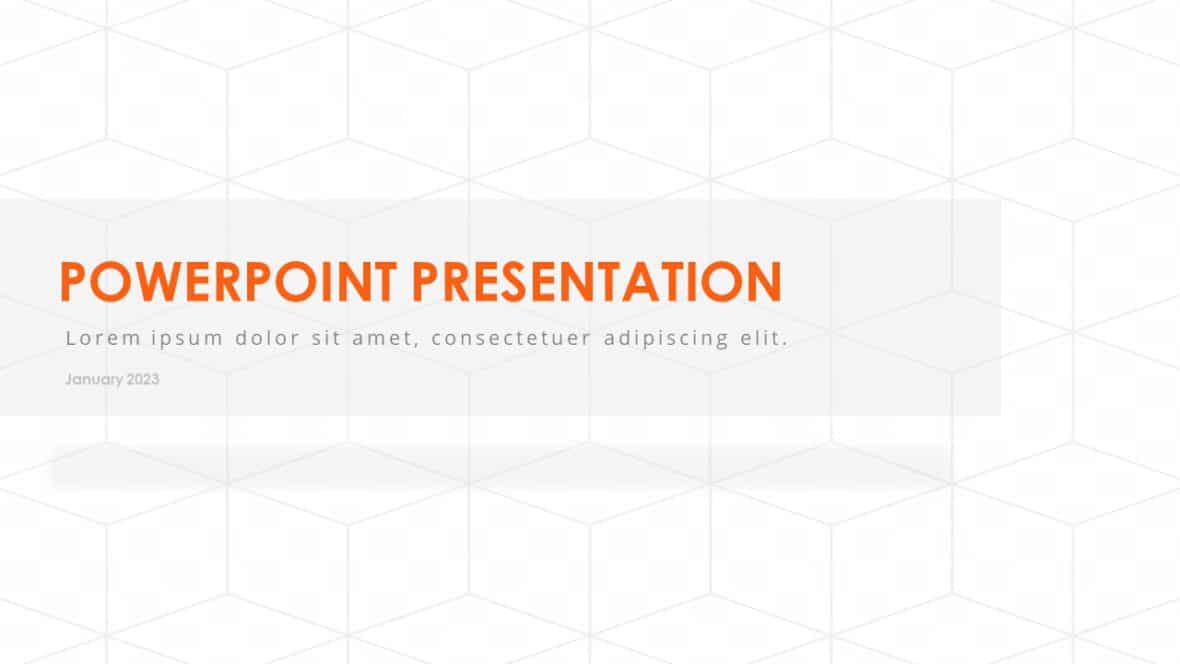 POWERPOINT PRESENTATION

Lorem ipsum dolor sit amet, consectetuer adipiscing elit.

January 2023